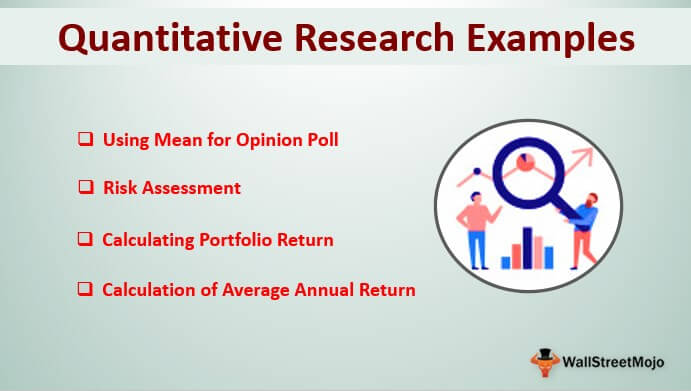 Quantitative Research Examples

❑ Using Mean for Opinion Poll

❑ Risk Assessment

❑ Calculating Portfolio Return

❑ Calculation of Average Annual Return

WallStreetMojo